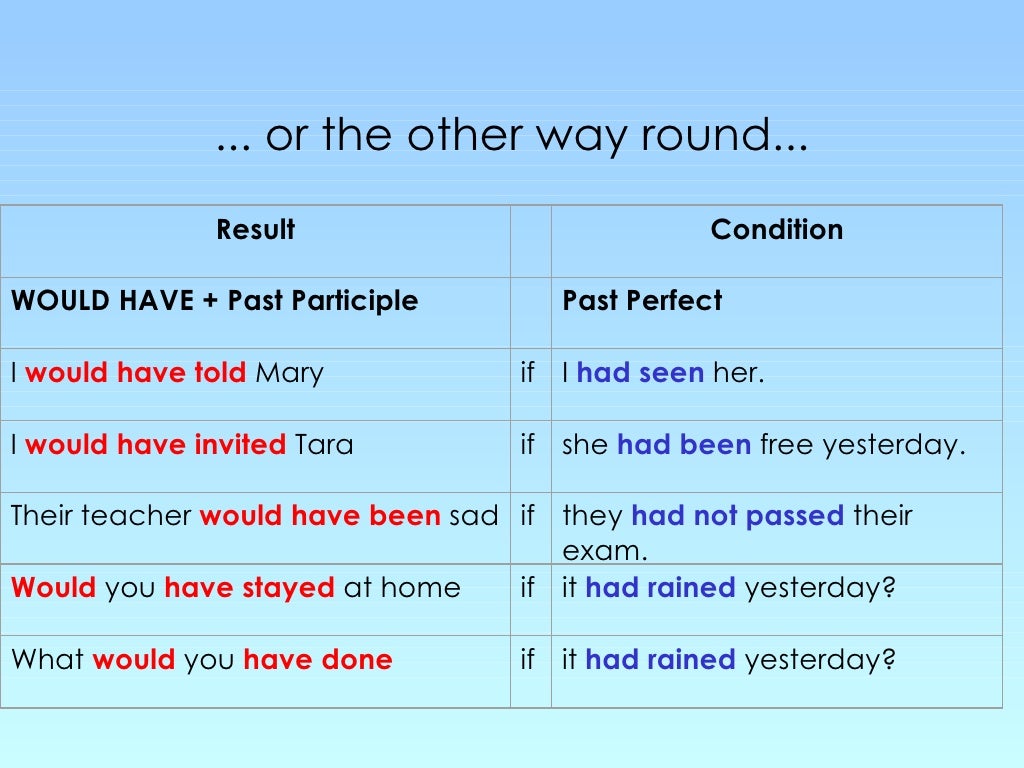 ... or the other way round...

| Result | | Condition |
|---|---|---|
| WOULD HAVE + Past Participle | | Past Perfect |
| I would have told Mary | if | I had seen her. |
| I would have invited Tara | if | she had been free yesterday. |
| Their teacher would have been sad | if | they had not passed their exam. |
| Would you have stayed at home | if | it had rained yesterday? |
| What would you have done | if | it had rained yesterday? |